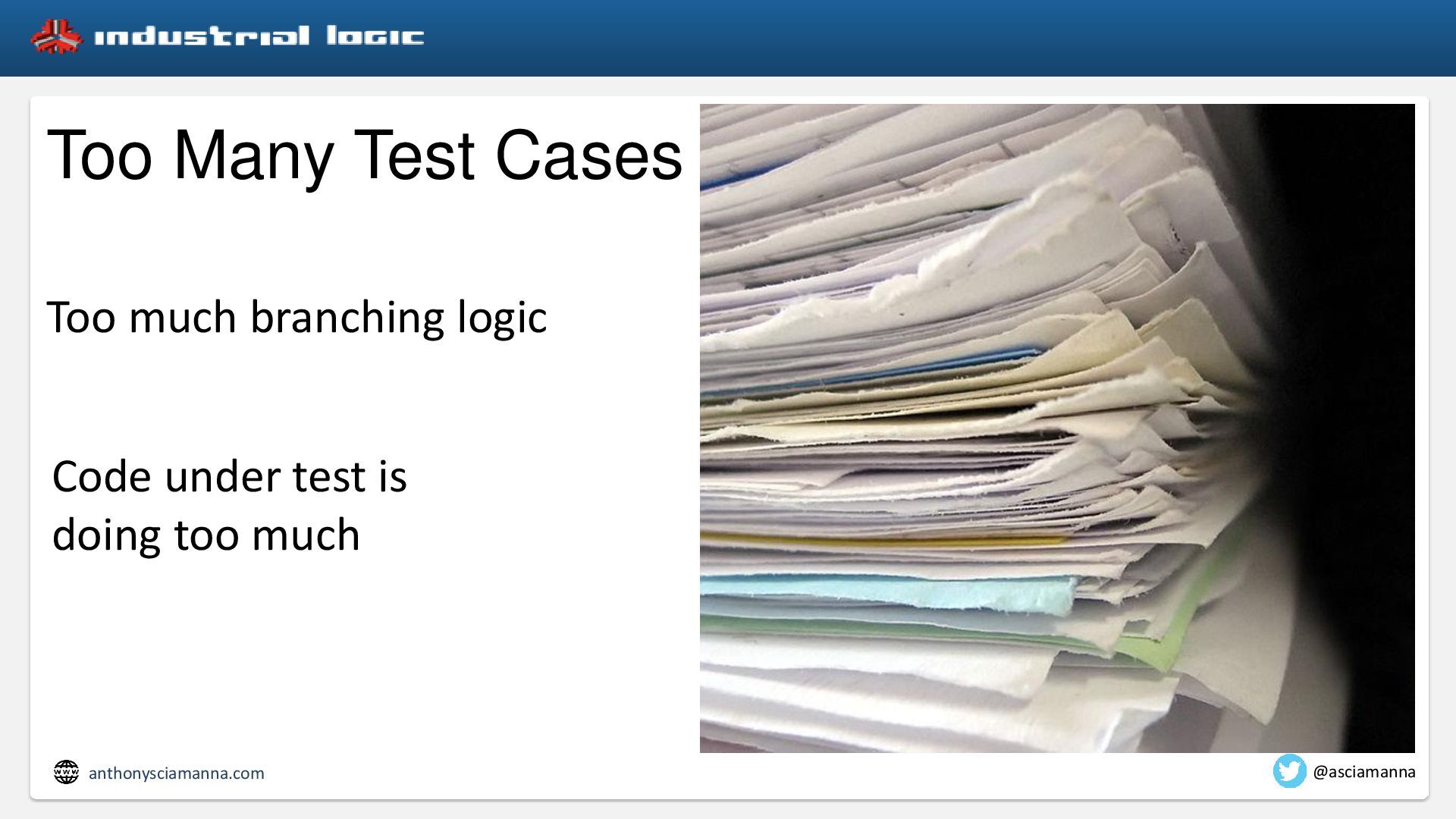 industrial logic

Too Many Test Cases

Too much branching logic

Code under test is doing too much

www anthonysciamanna.com

@asciamanna